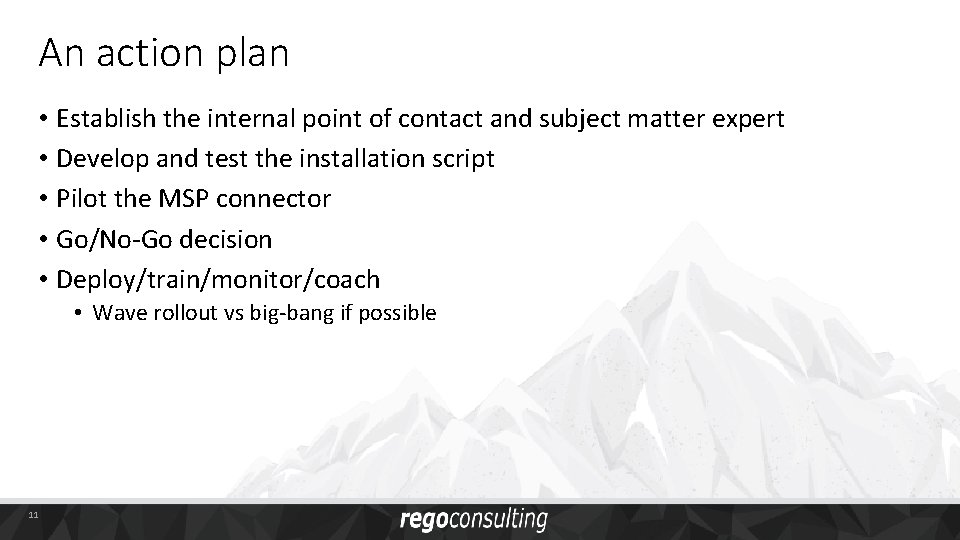 An action plan

• Establish the internal point of contact and subject matter expert
• Develop and test the installation script
• Pilot the MSP connector
• Go/No-Go decision
• Deploy/train/monitor/coach
  • Wave rollout vs big-bang if possible

11

regoconsulting